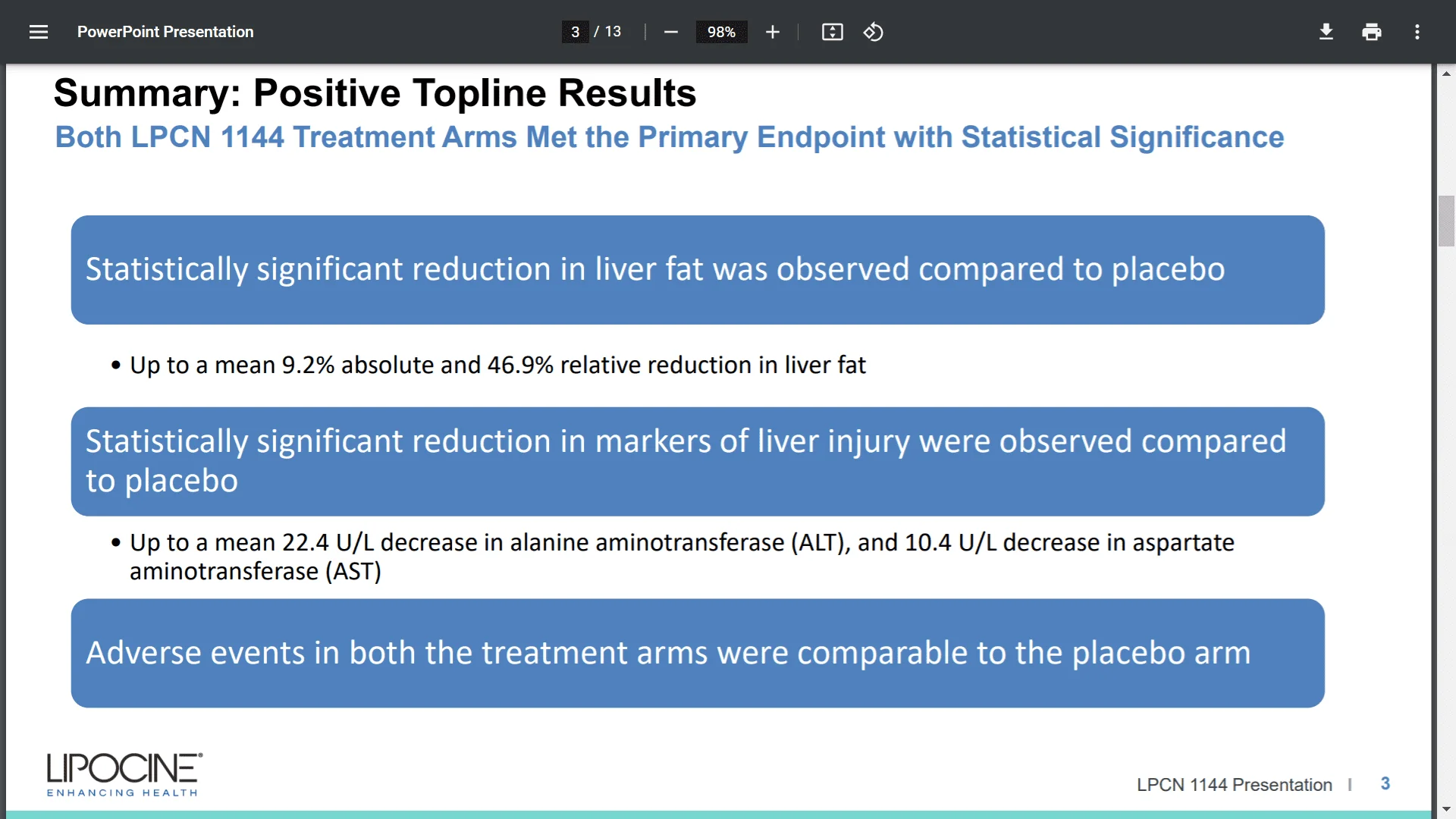 PowerPoint Presentation

3 / 13

98%

Summary: Positive Topline Results

Both LPCN 1144 Treatment Arms Met the Primary Endpoint with Statistical Significance

Statistically significant reduction in liver fat was observed compared to placebo

• Up to a mean 9.2% absolute and 46.9% relative reduction in liver fat

Statistically significant reduction in markers of liver injury were observed compared to placebo

• Up to a mean 22.4 U/L decrease in alanine aminotransferase (ALT), and 10.4 U/L decrease in aspartate aminotransferase (AST)

Adverse events in both the treatment arms were comparable to the placebo arm

LIPOCINE®
ENHANCING HEALTH

LPCN 1144 Presentation | 3